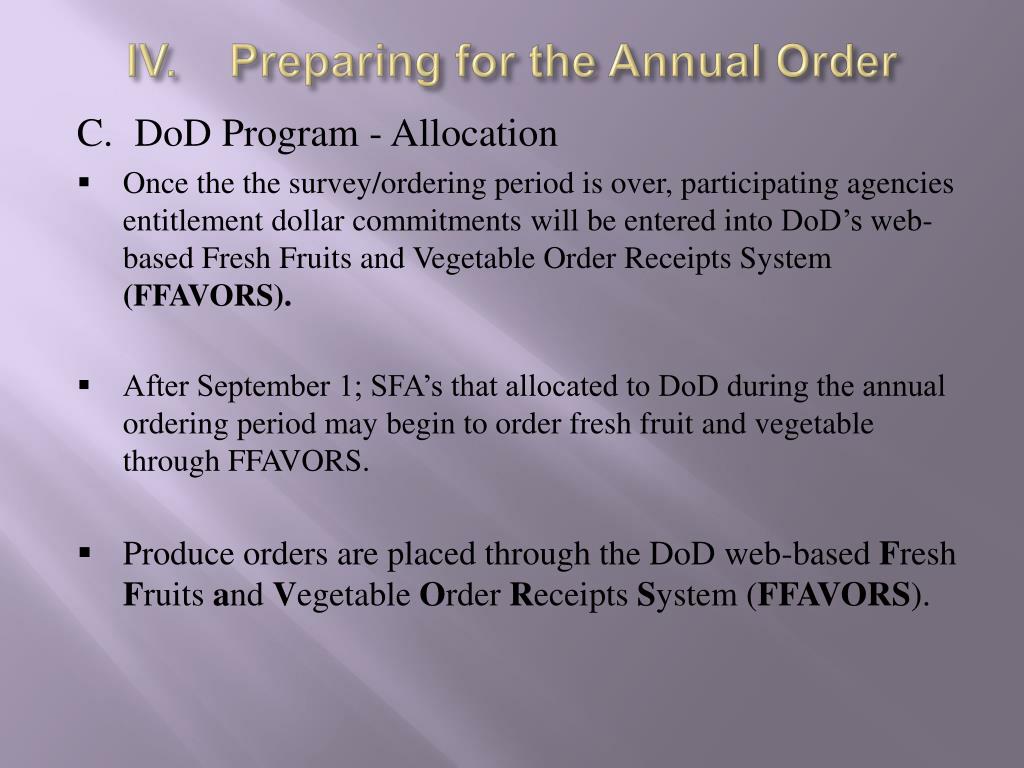 IV. Preparing for the Annual Order

C. DoD Program - Allocation

▪ Once the the survey/ordering period is over, participating agencies entitlement dollar commitments will be entered into DoD's web-based Fresh Fruits and Vegetable Order Receipts System (FFAVORS).

▪ After September 1; SFA's that allocated to DoD during the annual ordering period may begin to order fresh fruit and vegetable through FFAVORS.

▪ Produce orders are placed through the DoD web-based Fresh Fruits and Vegetable Order Receipts System (FFAVORS).